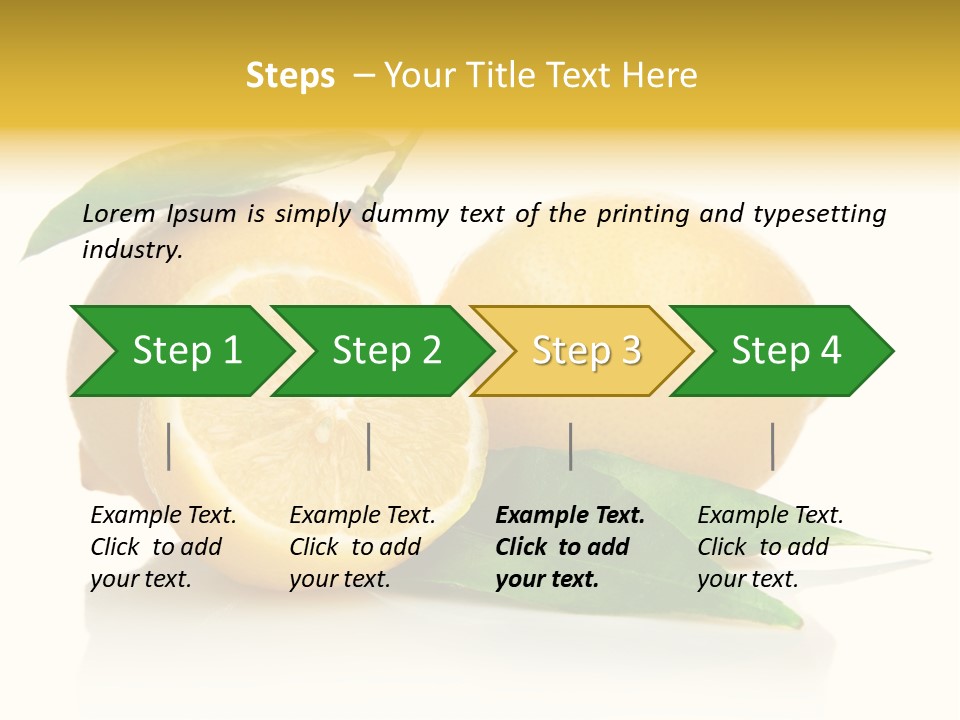 Steps – Your Title Text Here

Lorem Ipsum is simply dummy text of the printing and typesetting industry.

Step 1

Step 2

Step 3

Step 4

Example Text. Click to add your text.

Example Text. Click to add your text.

Example Text. Click to add your text.

Example Text. Click to add your text.